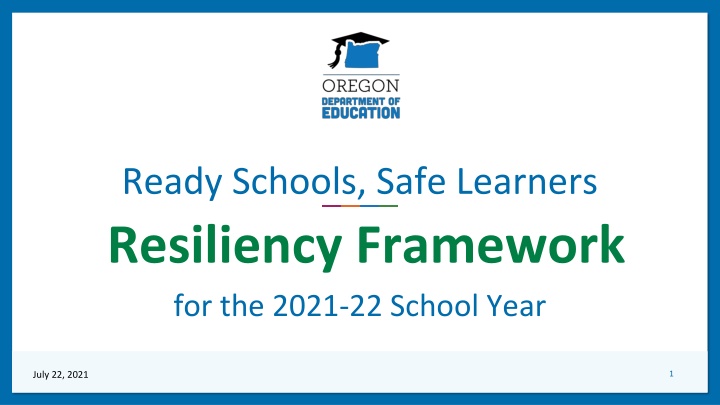 OREGON
DEPARTMENT OF
EDUCATION

Ready Schools, Safe Learners

Resiliency Framework

for the 2021-22 School Year

July 22, 2021

1